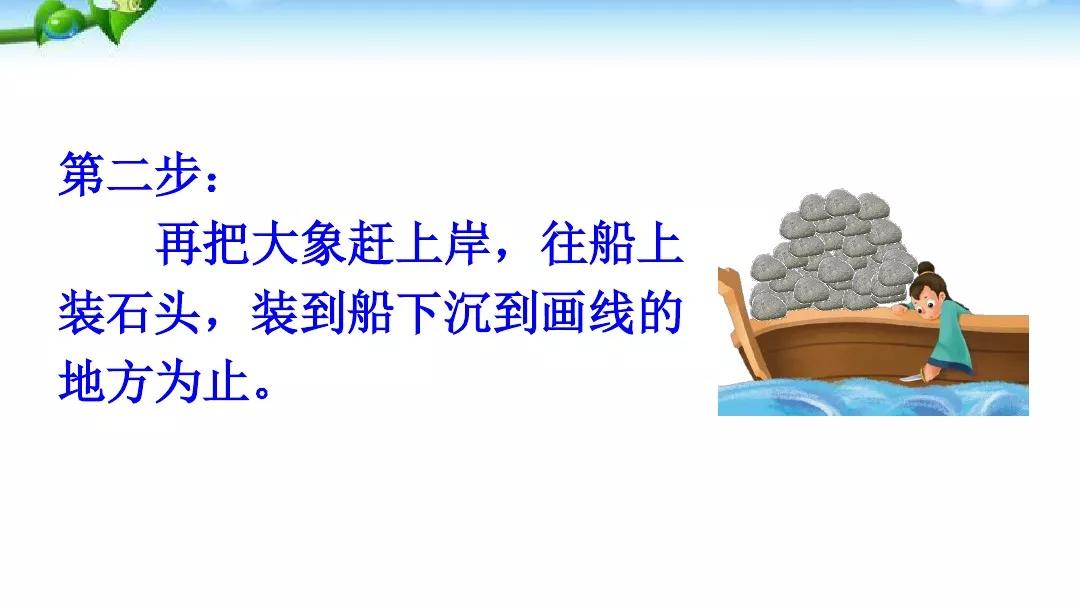 第二步：

再把大象赶上岸，往船上装石头，装到船下沉到画线的地方为止。